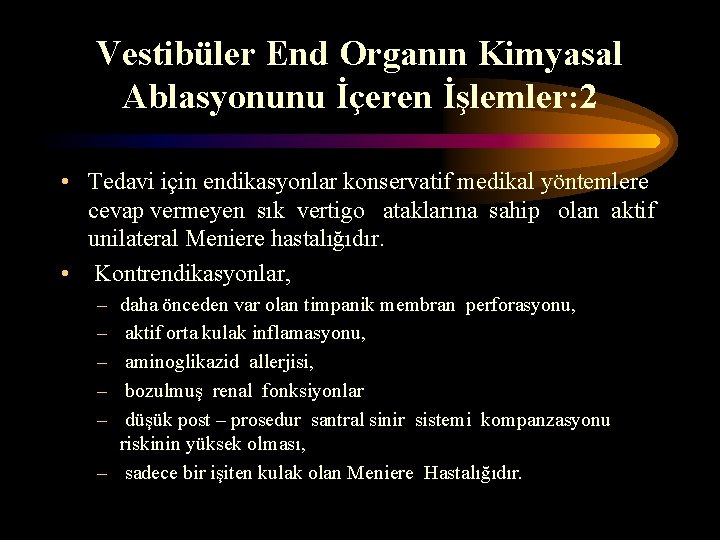 Vestibüler End Organın Kimyasal Ablasyonunu İçeren İşlemler:2

• Tedavi için endikasyonlar konservatif medikal yöntemlere cevap vermeyen sık vertigo ataklarına sahip olan aktif unilateral Meniere hastalığıdır.

• Kontrendikasyonlar,
– daha önceden var olan timpanik membran perforasyonu,
– aktif orta kulak inflamasyonu,
– aminoglikazid allerjisi,
– bozulmuş renal fonksiyonlar
– düşük post – prosedur santral sinir sistemi kompanzasyonu riskinin yüksek olması,
– sadece bir işiten kulak olan Meniere Hastalığıdır.